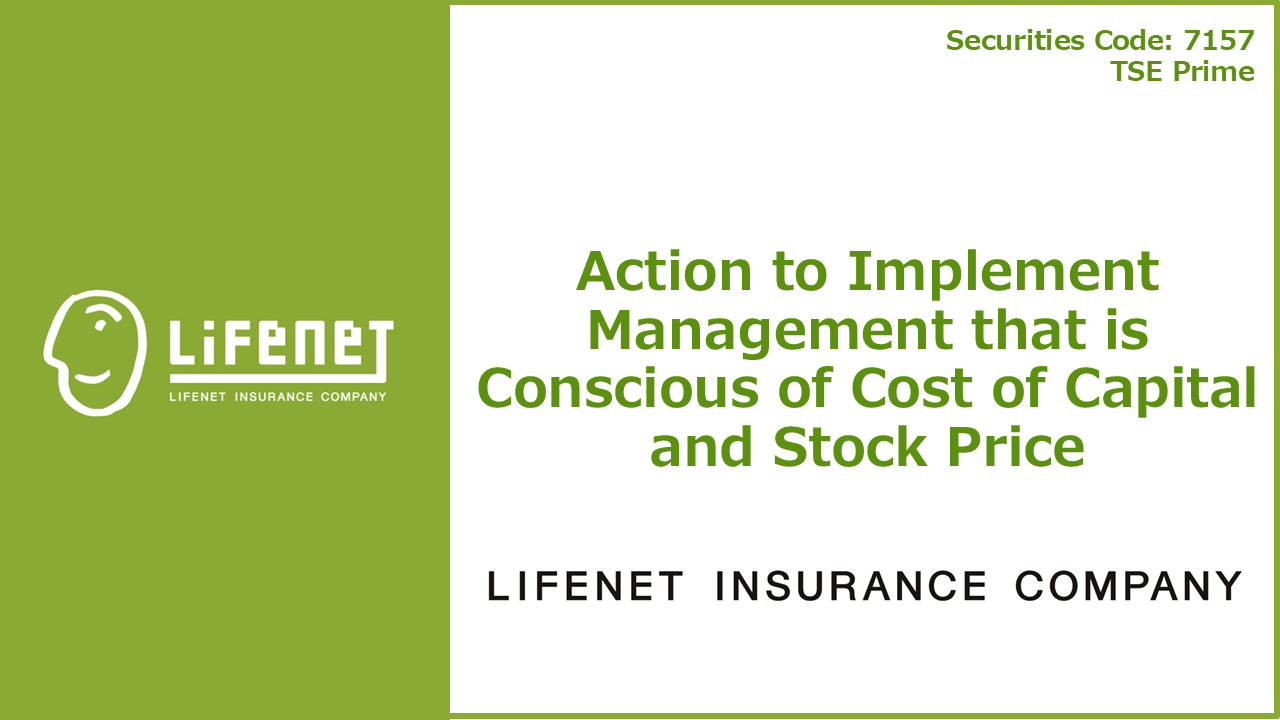 LIFENET
LIFENET INSURANCE COMPANY

Securities Code: 7157
TSE Prime

Action to Implement Management that is Conscious of Cost of Capital and Stock Price

LIFENET INSURANCE COMPANY